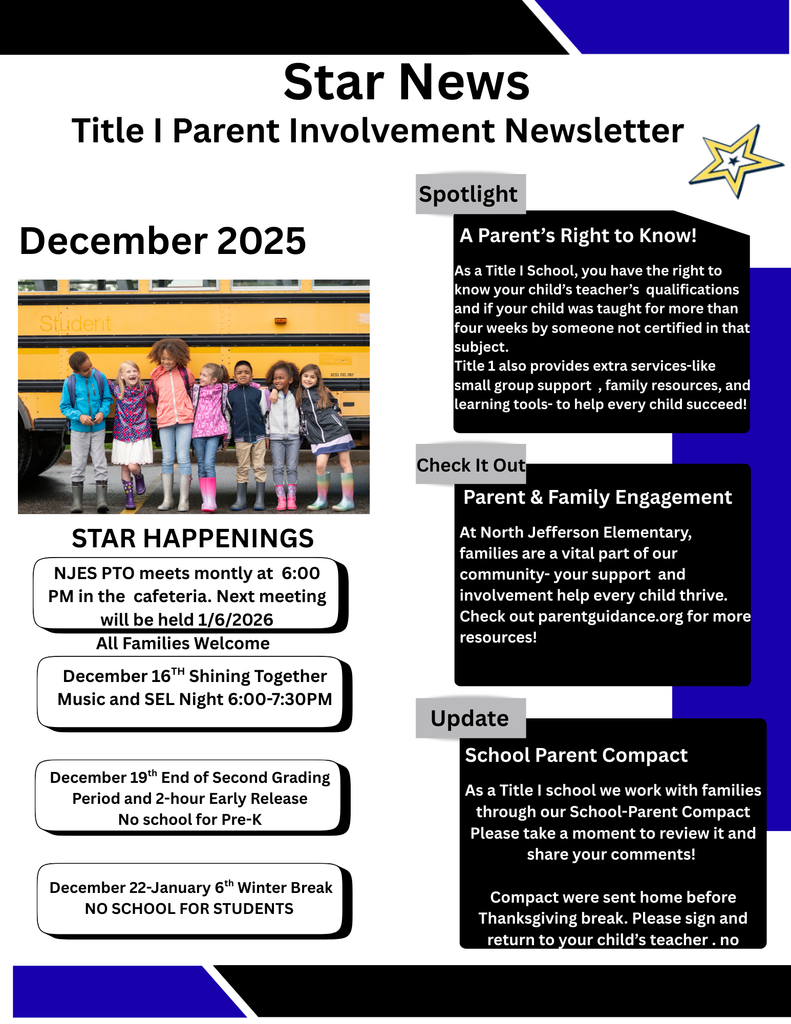 Star News
Title I Parent Involvement Newsletter

December 2025

Student

STAR HAPPENINGS

NJES PTO meets montly at 6:00 PM in the cafeteria. Next meeting will be held 1/6/2026
All Families Welcome

December 16$^{TH}$ Shining Together Music and SEL Night 6:00-7:30PM

December 19$^{th}$ End of Second Grading Period and 2-hour Early Release
No school for Pre-K

December 22-January 6$^{th}$ Winter Break
NO SCHOOL FOR STUDENTS

Spotlight
A Parent's Right to Know!
As a Title I School, you have the right to know your child's teacher's qualifications and if your child was taught for more than four weeks by someone not certified in that subject.
Title 1 also provides extra services-like small group support , family resources, and learning tools- to help every child succeed!

Check It Out
Parent & Family Engagement
At North Jefferson Elementary, families are a vital part of our community- your support and involvement help every child thrive. Check out parentguidance.org for more resources!

Update
School Parent Compact
As a Title I school we work with families through our School-Parent Compact Please take a moment to review it and share your comments!

Compact were sent home before Thanksgiving break. Please sign and return to your child's teacher . no